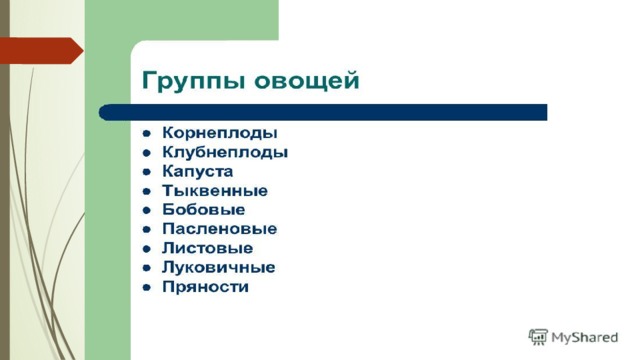 Группы овощей

- Корнеплоды
- Клубнеплоды
- Капуста
- Тыквенные
- Бобовые
- Пасленовые
- Листовые
- Луковичные
- Пряности

MyShared